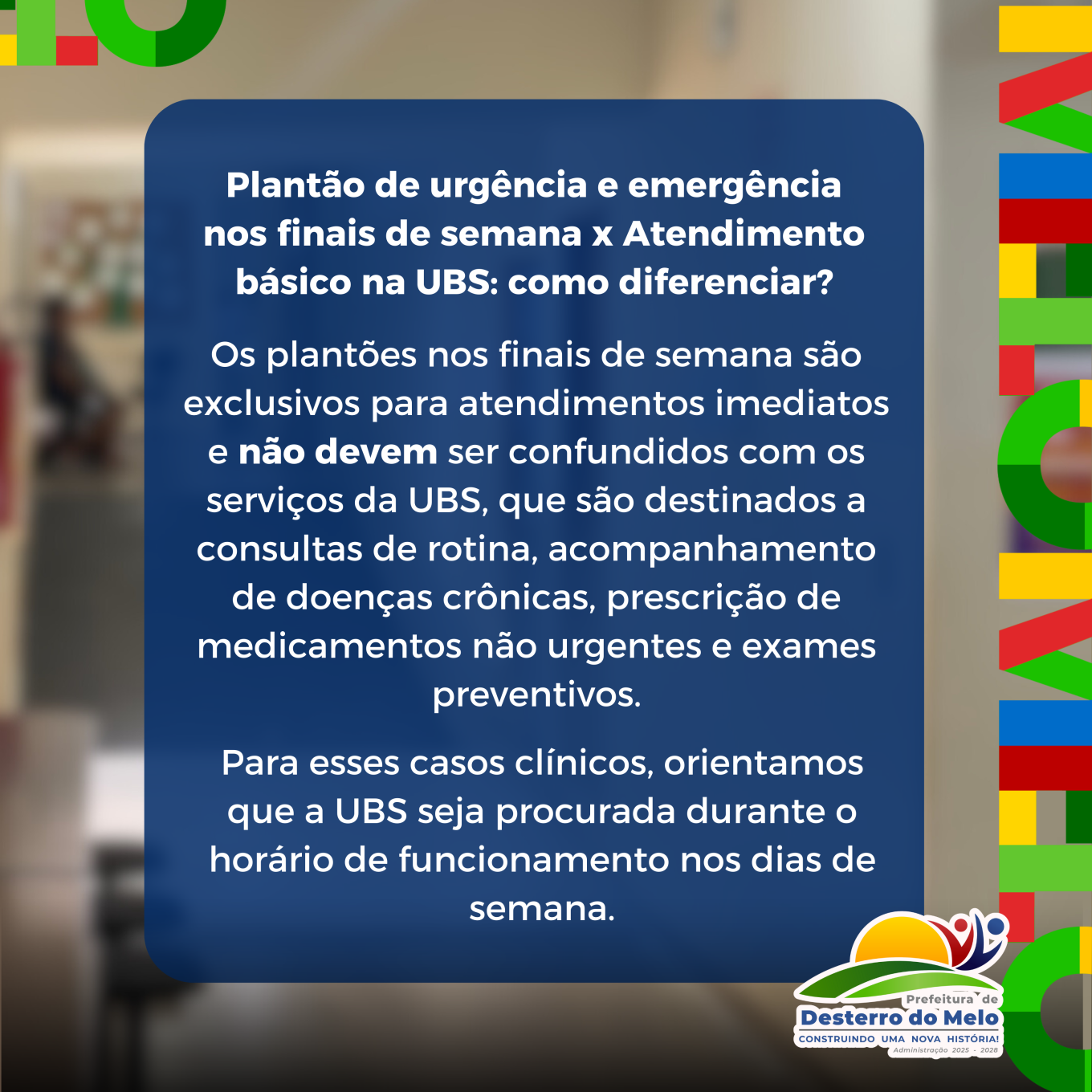 Plantão de urgência e emergência nos finais de semana x Atendimento básico na UBS: como diferenciar?

Os plantões nos finais de semana são exclusivos para atendimentos imediatos e não devem ser confundidos com os serviços da UBS, que são destinados a consultas de rotina, acompanhamento de doenças crônicas, prescrição de medicamentos não urgentes e exames preventivos.

Para esses casos clínicos, orientamos que a UBS seja procurada durante o horário de funcionamento nos dias de semana.

Prefeitura de
Desterro do Melo
CONSTRUINDO UMA NOVA HISTÓRIA!
Administração 2025 - 2028